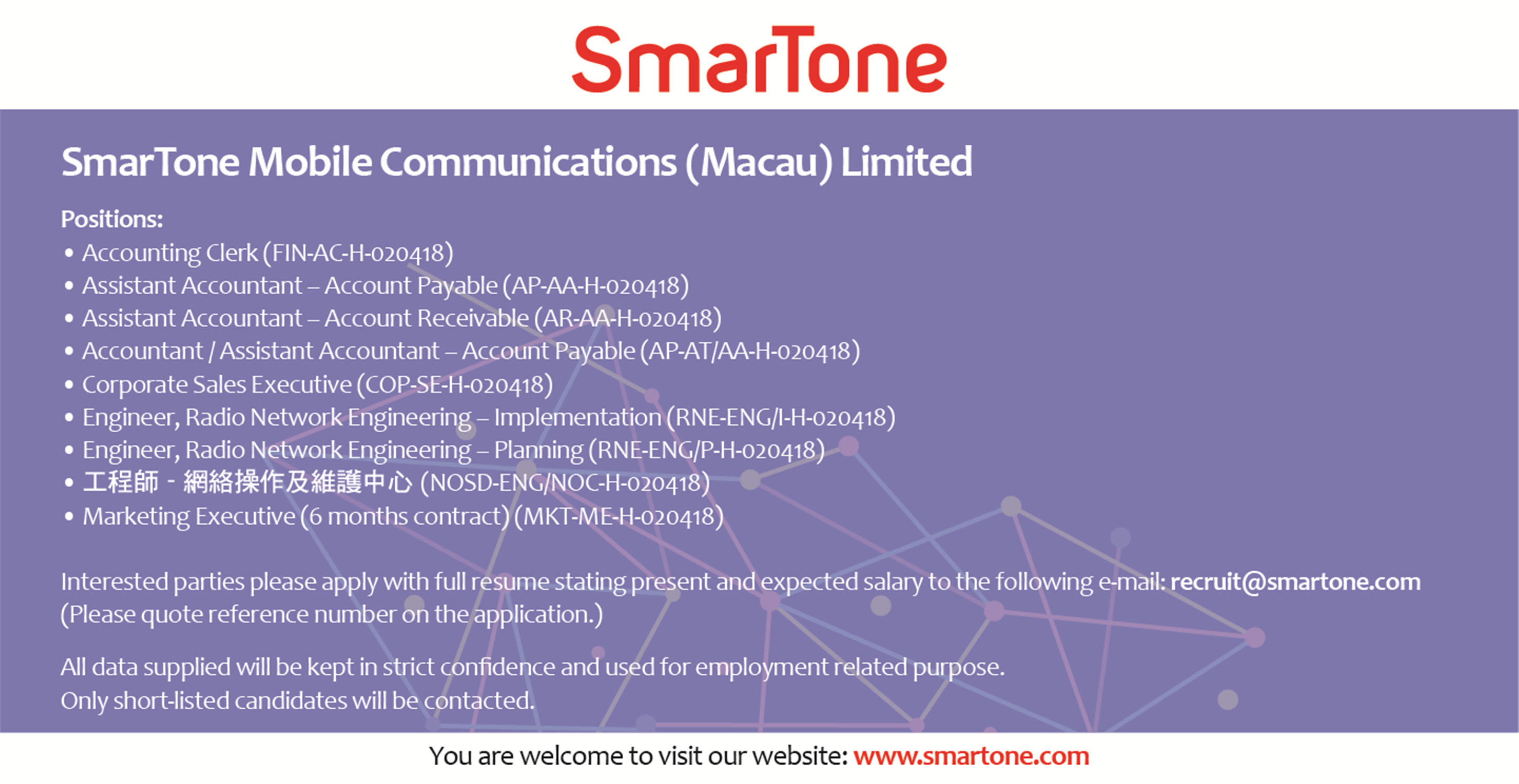 SmarTone

SmarTone Mobile Communications (Macau) Limited

Positions:
• Accounting Clerk (FIN-AC-H-020418)
• Assistant Accountant – Account Payable (AP-AA-H-020418)
• Assistant Accountant – Account Receivable (AR-AA-H-020418)
• Accountant / Assistant Accountant – Account Payable (AP-AT/AA-H-020418)
• Corporate Sales Executive (COP-SE-H-020418)
• Engineer, Radio Network Engineering – Implementation (RNE-ENG/I-H-020418)
• Engineer, Radio Network Engineering – Planning (RNE-ENG/P-H-020418)
• 工程師 - 網絡操作及維護中心 (NOSD-ENG/NOC-H-020418)
• Marketing Executive (6 months contract) (MKT-ME-H-020418)

Interested parties please apply with full resume stating present and expected salary to the following e-mail: recruit@smartone.com (Please quote reference number on the application.)

All data supplied will be kept in strict confidence and used for employment related purpose.
Only short-listed candidates will be contacted.

You are welcome to visit our website: www.smartone.com